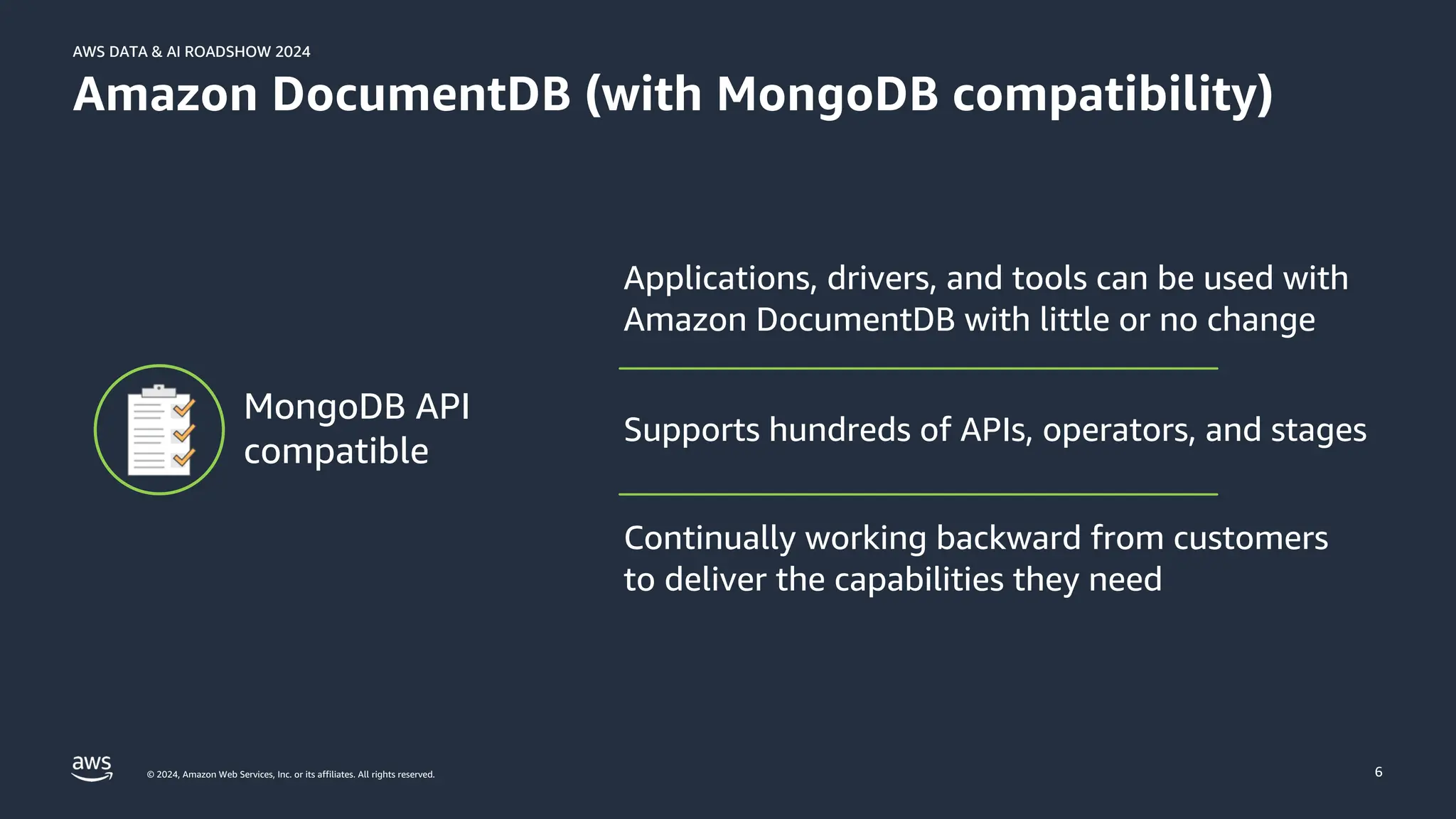 AWS DATA & AI ROADSHOW 2024

Amazon DocumentDB (with MongoDB compatibility)

MongoDB API compatible

Applications, drivers, and tools can be used with Amazon DocumentDB with little or no change

Supports hundreds of APIs, operators, and stages

Continually working backward from customers to deliver the capabilities they need

aws

© 2024, Amazon Web Services, Inc. or its affiliates. All rights reserved.

6